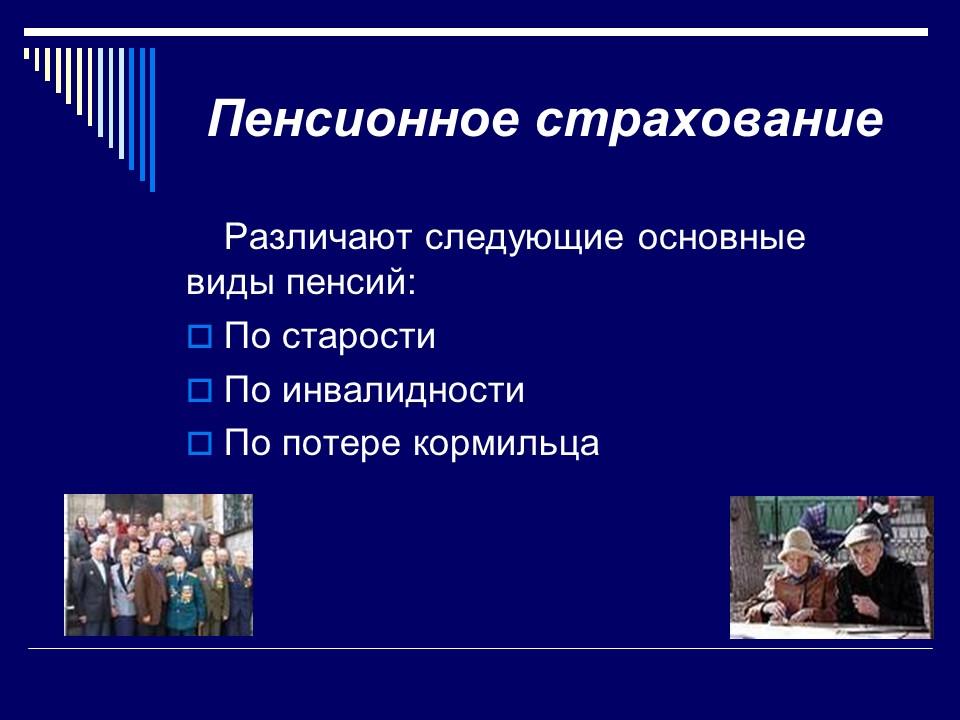 Пенсионное страхование

Различают следующие основные виды пенсий:

По старости

По инвалидности

По потере кормильца